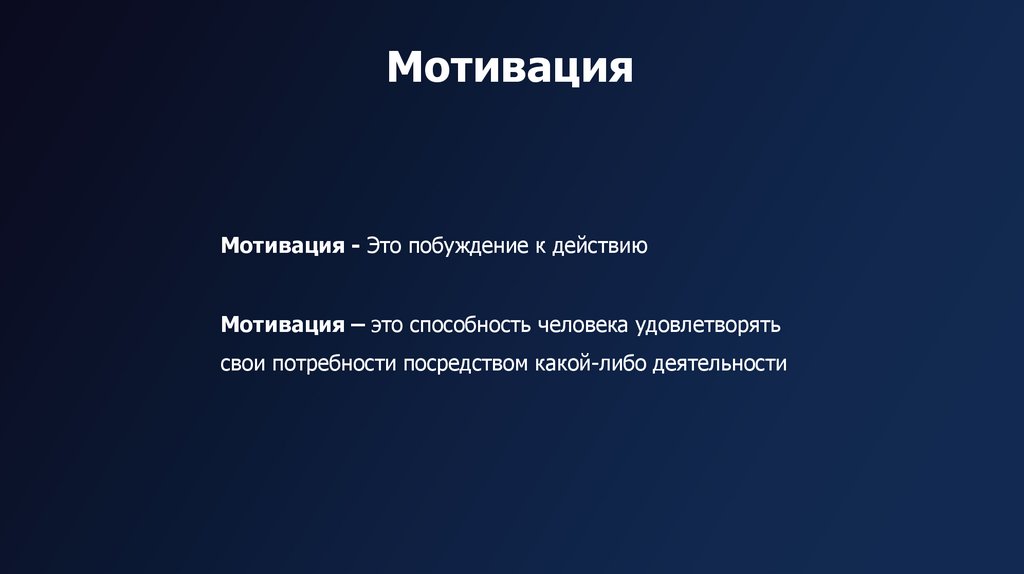 Мотивация

Мотивация - Это побуждение к действию

Мотивация – это способность человека удовлетворять свои потребности посредством какой-либо деятельности